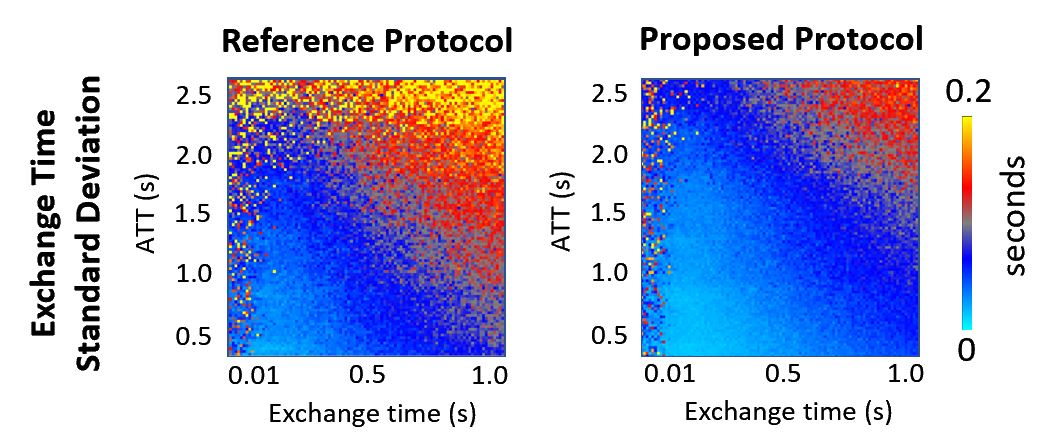 Exchange Time Standard Deviation

Reference Protocol

ATT (s)

2.5
2.0
1.5
1.0
0.5

0.01 0.5 1.0

Exchange time (s)

Proposed Protocol

ATT (s)

2.5
2.0
1.5
1.0
0.5

0.01 0.5 1.0

Exchange time (s)

0.2

seconds

0